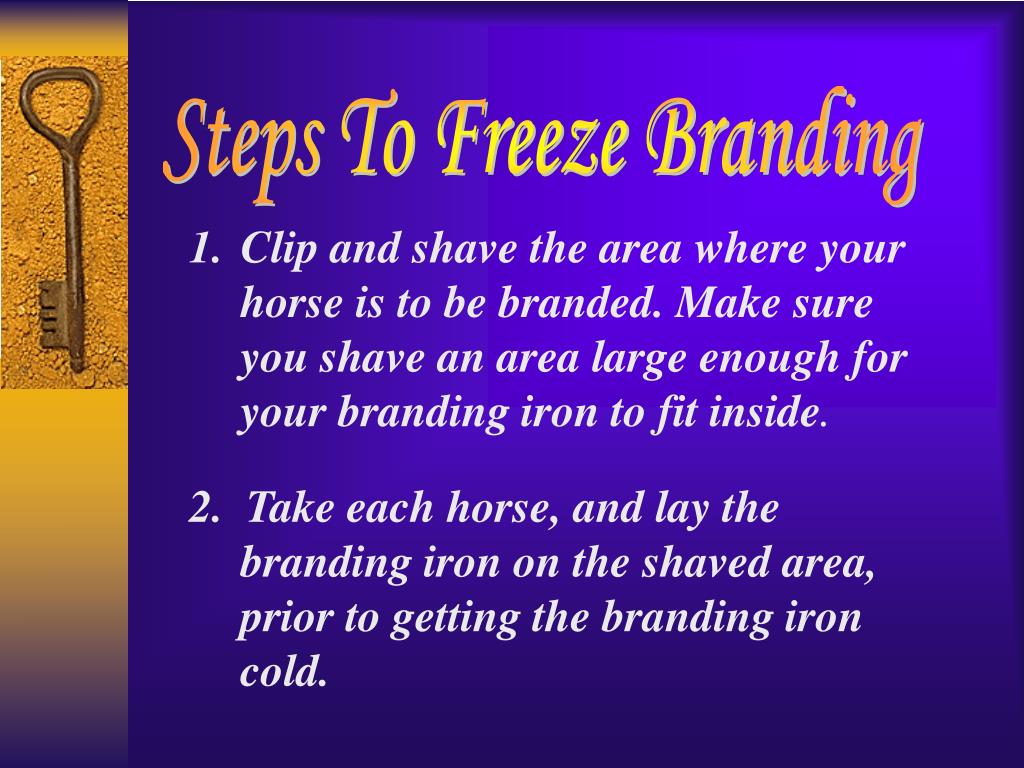 Steps To Freeze Branding

1. Clip and shave the area where your horse is to be branded. Make sure you shave an area large enough for your branding iron to fit inside.

2. Take each horse, and lay the branding iron on the shaved area, prior to getting the branding iron cold.